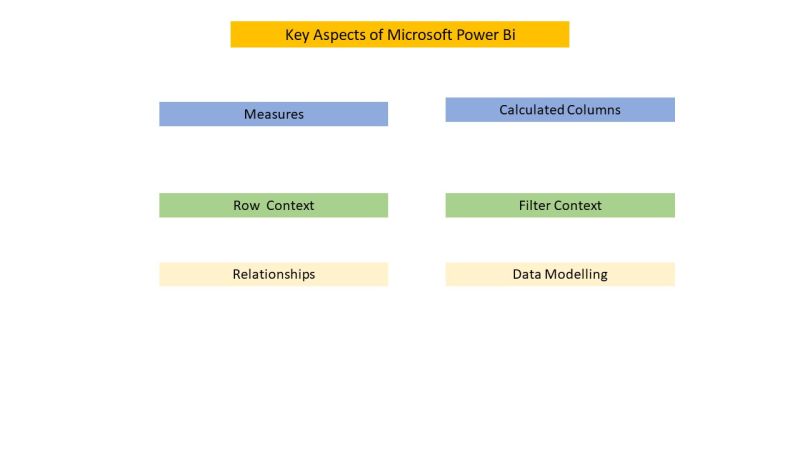 Key Aspects of Microsoft Power Bi

Measures

Calculated Columns

Row Context

Filter Context

Relationships

Data Modelling